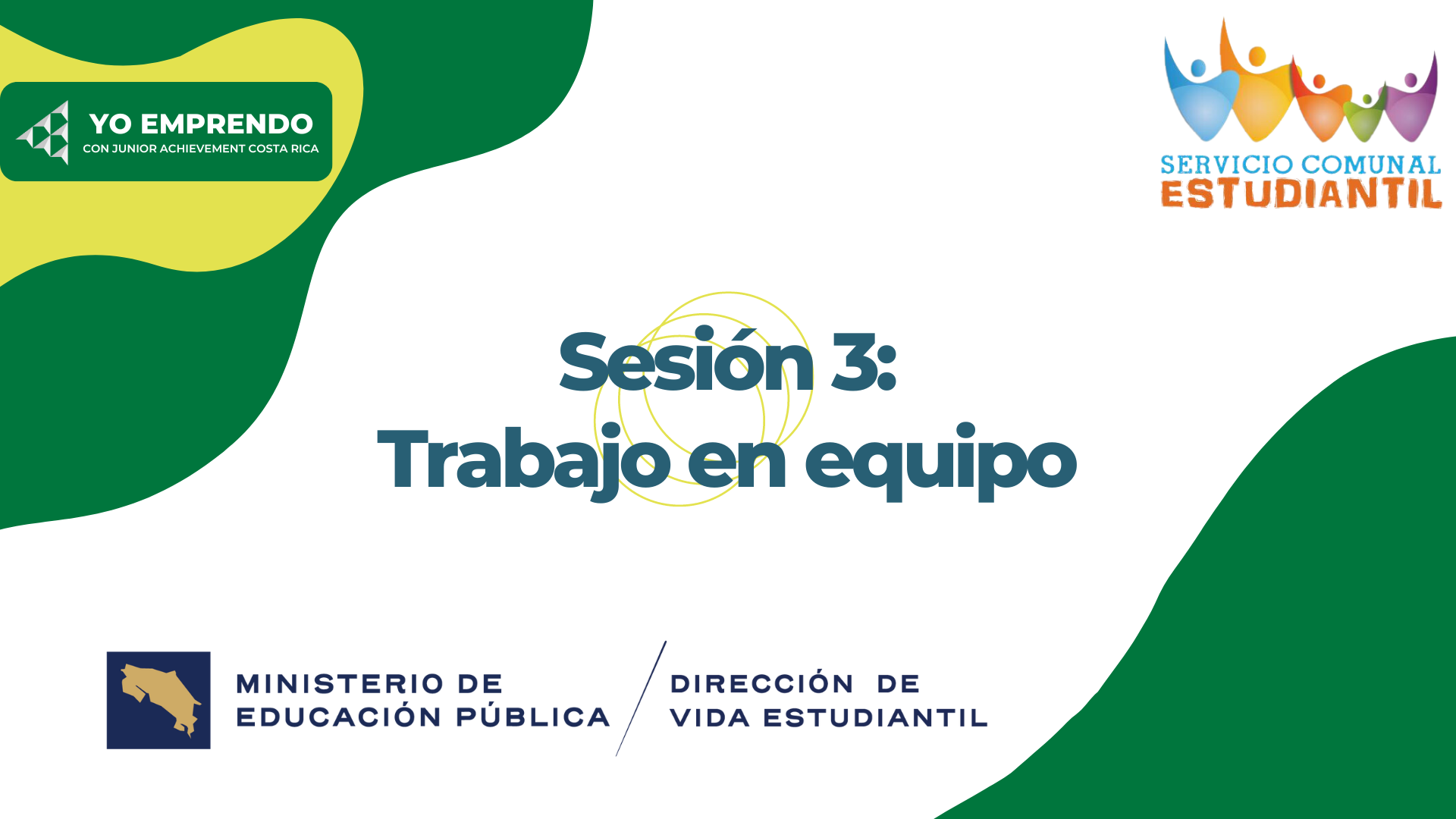 YO EMPRENDO
CON JUNIOR ACHIEVEMENT COSTA RICA

SERVICIO COMUNAL
ESTUDIANTIL

Sesión 3:
Trabajo en equipo

MINISTERIO DE
EDUCACIÓN PÚBLICA

DIRECCIÓN DE
VIDA ESTUDIANTIL